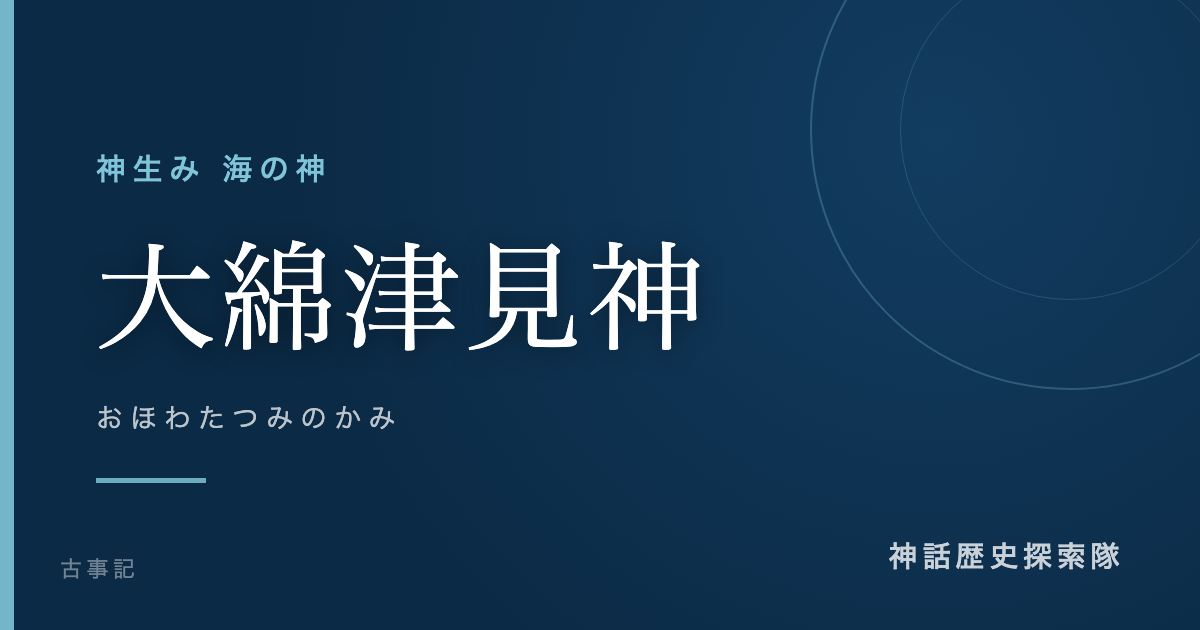 神生み 海の神

大綿津見神

おほわたつみのかみ

古事記

神話歴史探索隊